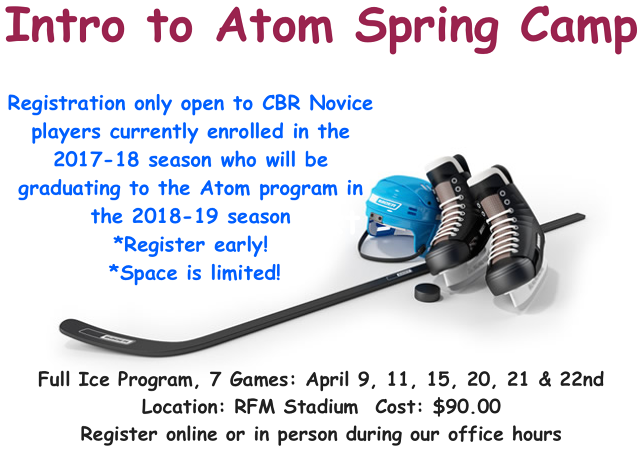 Intro to Atom Spring Camp

Registration only open to CBR Novice players currently enrolled in the 2017-18 season who will be graduating to the Atom program in the 2018-19 season
*Register early!
*Space is limited!

Full Ice Program, 7 Games: April 9, 11, 15, 20, 21 & 22nd
Location: RFM Stadium Cost: $90.00
Register online or in person during our office hours